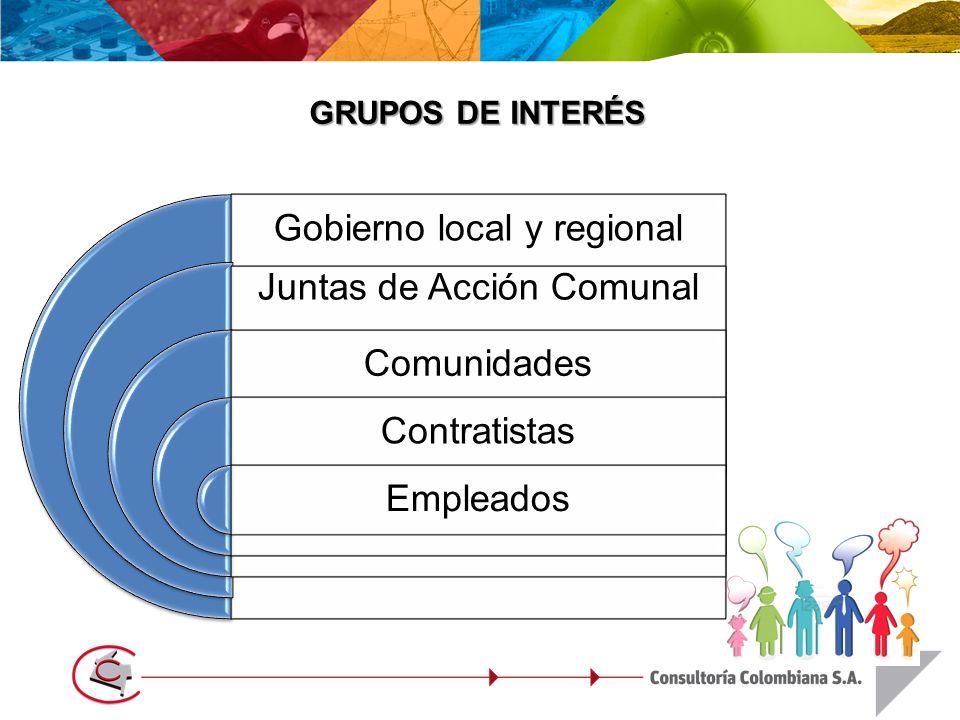 GRUPOS DE INTERÉS

Gobierno local y regional

Juntas de Acción Comunal

Comunidades

Contratistas

Empleados

Consultoría Colombiana S.A.